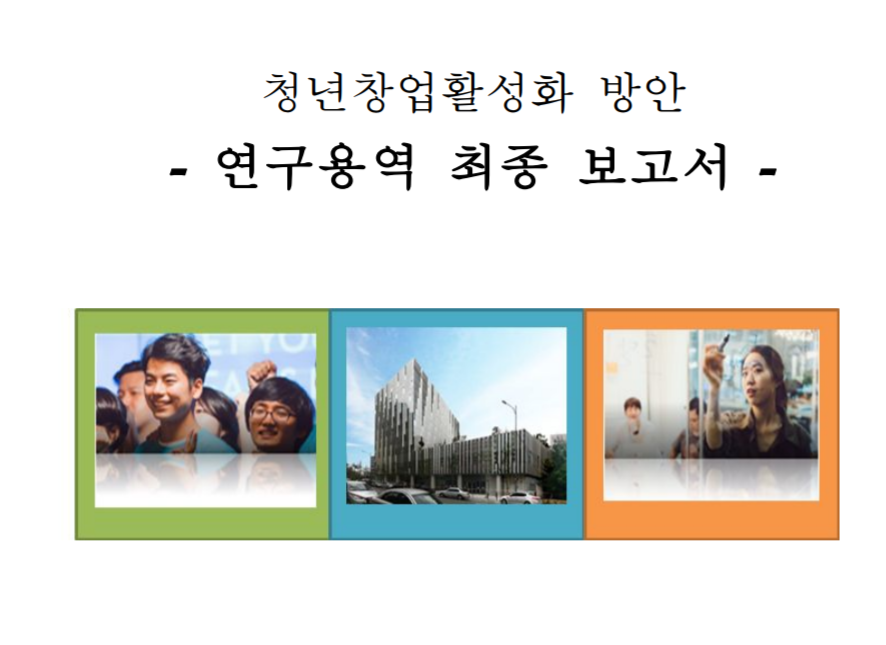 청년창업활성화 방안

- 연구용역 최종 보고서 -